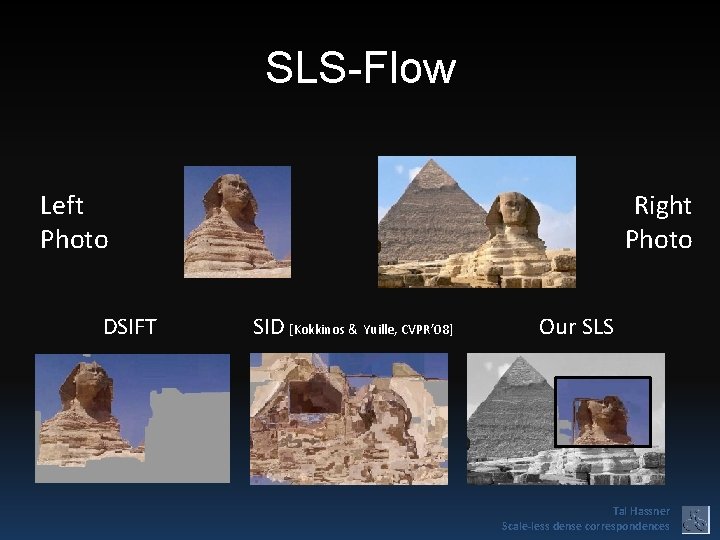 SLS-Flow

Left Photo

Right Photo

DSIFT

SID [Kokkinos & Yuille, CVPR'08]

Our SLS

Tal Hassner
Scale-less dense correspondences